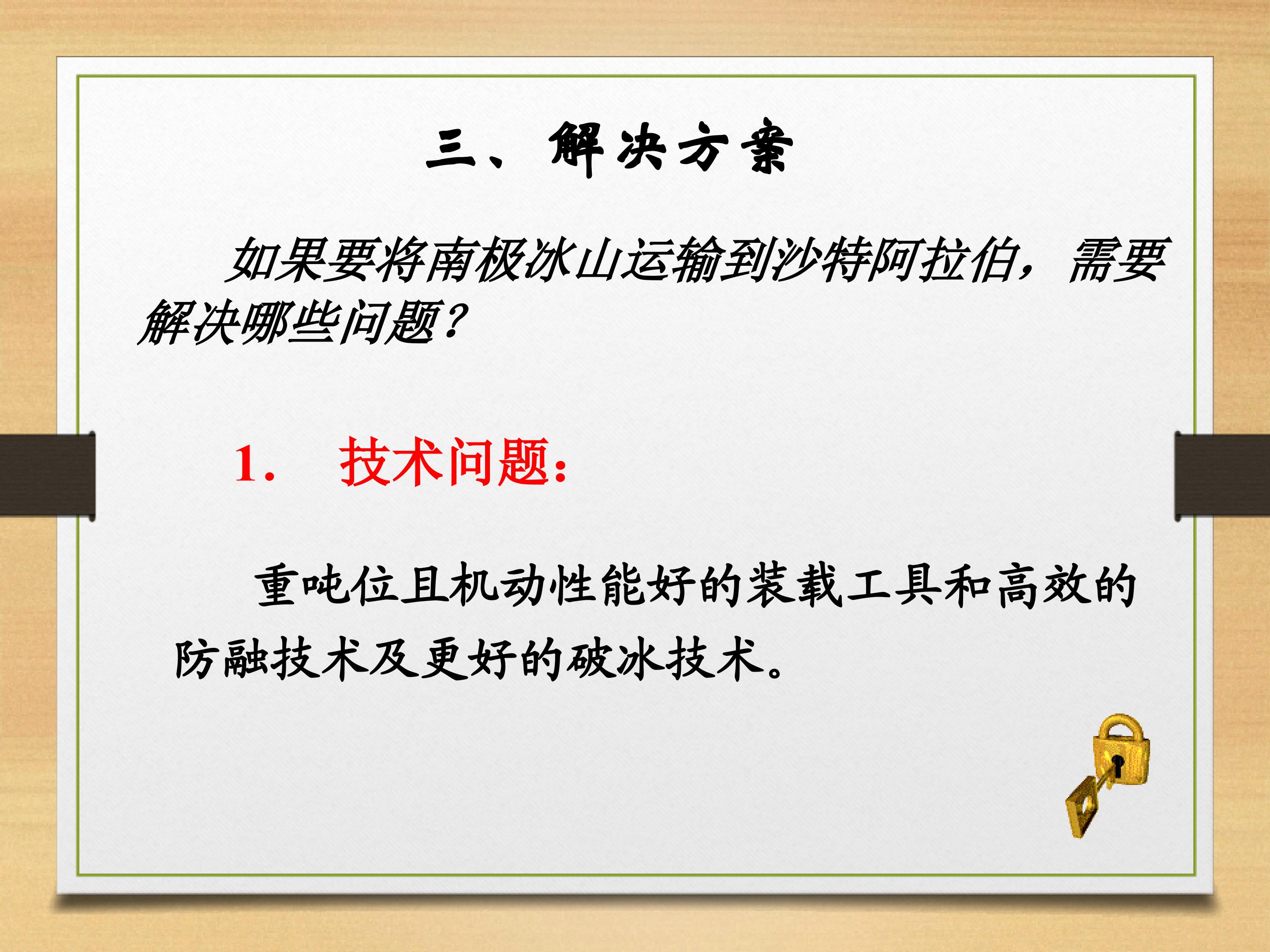 三、解决方案

如果要将南极冰山运输到沙特阿拉伯，需要解决哪些问题？

1. 技术问题：

重吨位且机动性能好的装载工具和高效的防融技术及更好的破冰技术。